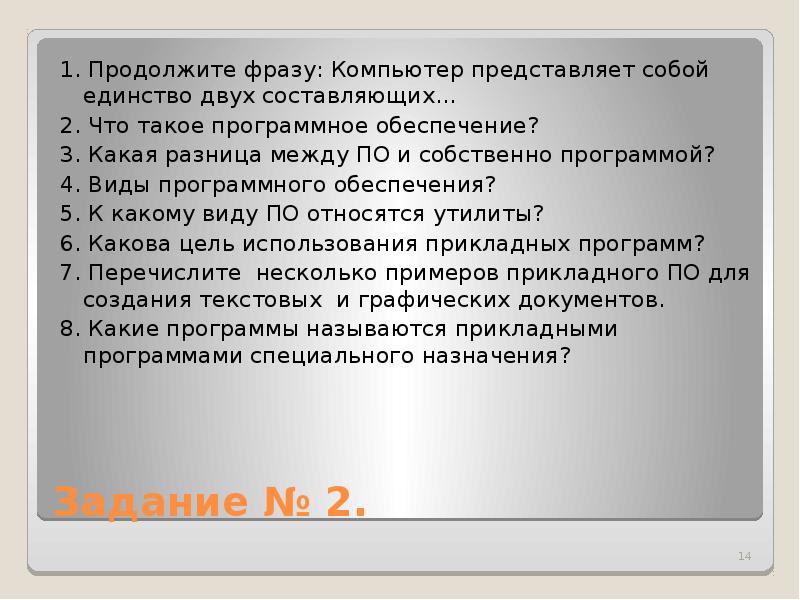 1. Продолжите фразу: Компьютер представляет собой единство двух составляющих…
2. Что такое программное обеспечение?
3. Какая разница между ПО и собственно программой?
4. Виды программного обеспечения?
5. К какому виду ПО относятся утилиты?
6. Какова цель использования прикладных программ?
7. Перечислите несколько примеров прикладного ПО для создания текстовых и графических документов.
8. Какие программы называются прикладными программами специального назначения?

Задание № 2.

14